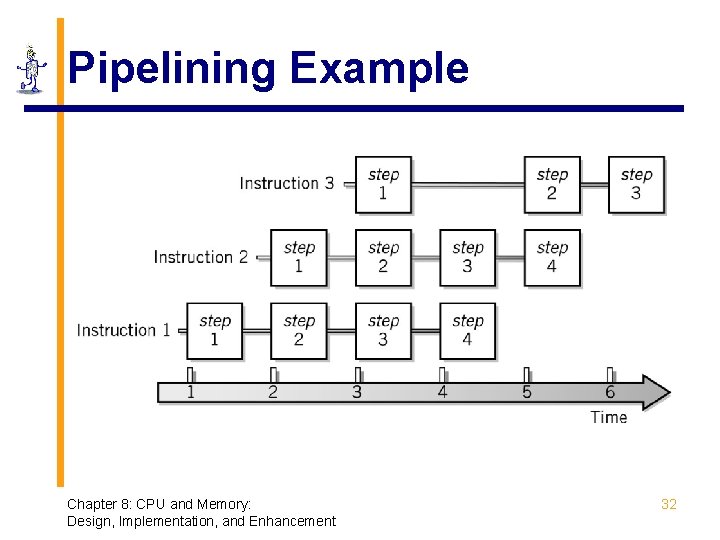 Pipelining Example

Instruction 3
step 1
step 2
step 3

Instruction 2
step 1
step 2
step 3
step 4

Instruction 1
step 1
step 2
step 3
step 4

1
2
3
4
5
6
Time

Chapter 8: CPU and Memory:
Design, Implementation, and Enhancement

32